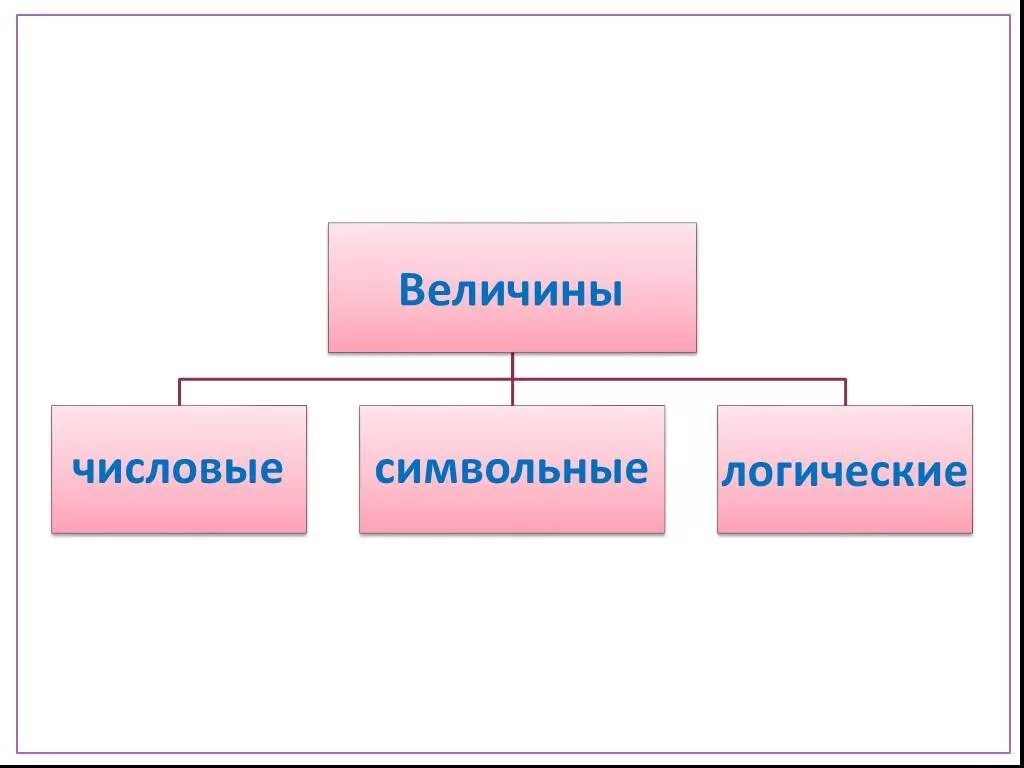 Величины

числовые

символьные

логические